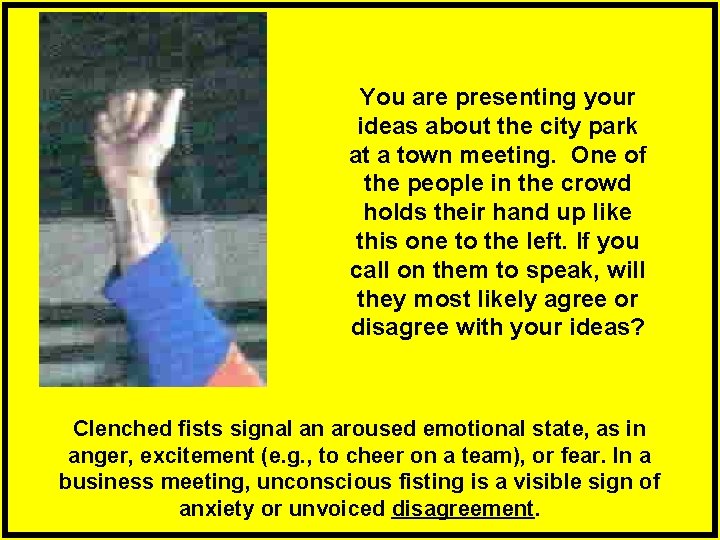 You are presenting your ideas about the city park at a town meeting. One of the people in the crowd holds their hand up like this one to the left. If you call on them to speak, will they most likely agree or disagree with your ideas?

Clenched fists signal an aroused emotional state, as in anger, excitement (e.g., to cheer on a team), or fear. In a business meeting, unconscious fisting is a visible sign of anxiety or unvoiced disagreement.